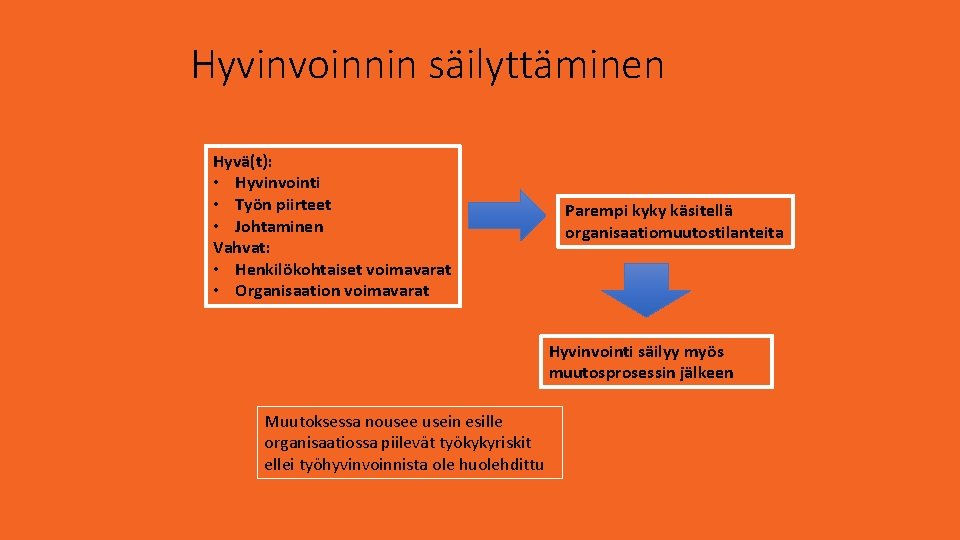 Hyvinvoinnin säilyttäminen

Hyvä(t):
• Hyvinvointi
• Työn piirteet
• Johtaminen
Vahvat:
• Henkilökohtaiset voimavarat
• Organisaation voimavarat

Parempi kyky käsitellä organisaatiomuutostilanteita

Hyvinvointi säilyy myös muutosprosessin jälkeen

Muutoksessa nousee usein esille organisaatiossa piilevät työkykyriskit ellei työhyvinvoinnista ole huolehdittu